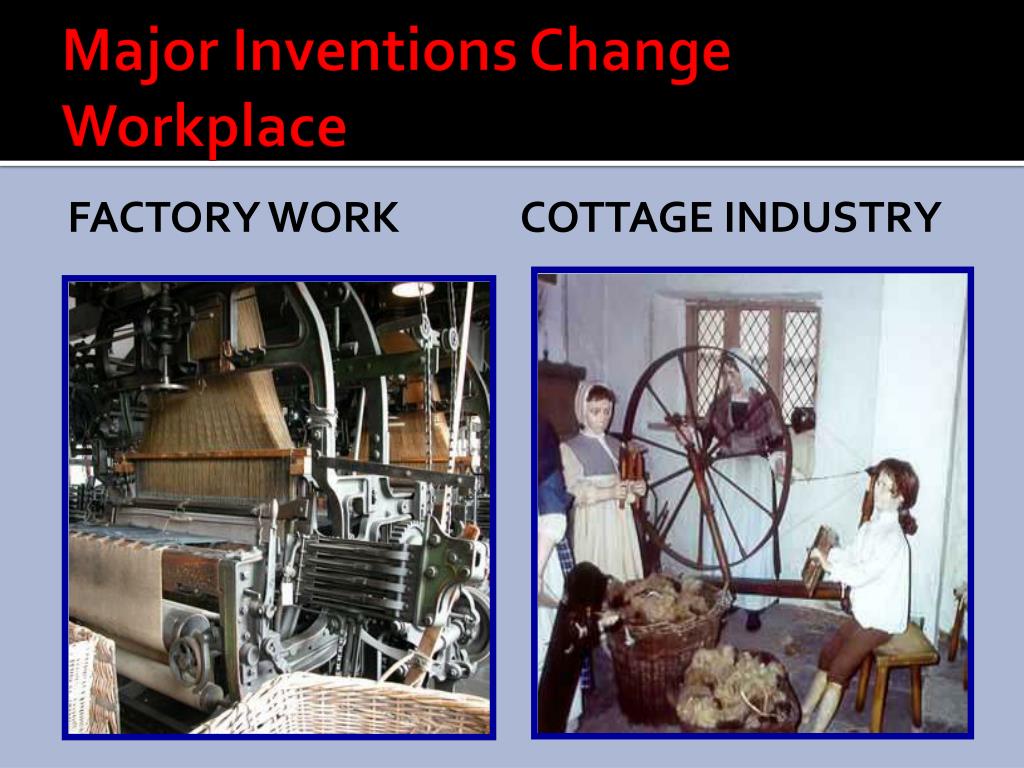 Major Inventions Change Workplace

FACTORY WORK

COTTAGE INDUSTRY